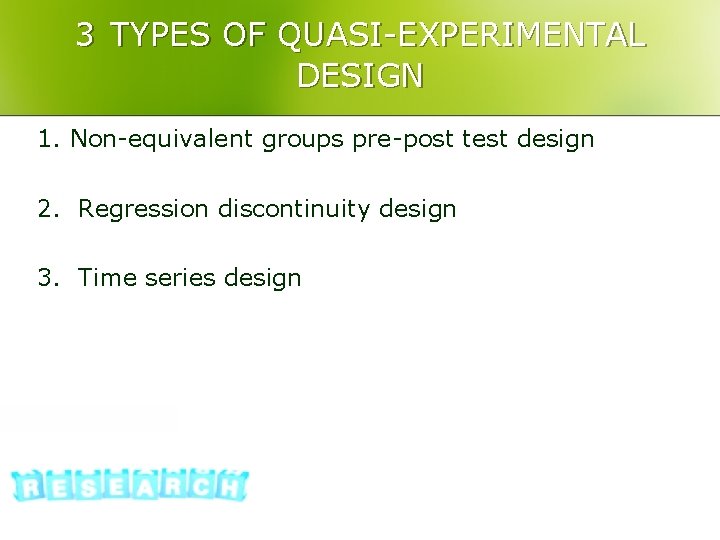 3 TYPES OF QUASI-EXPERIMENTAL DESIGN

1. Non-equivalent groups pre-post test design

2. Regression discontinuity design

3. Time series design

RESEARCH